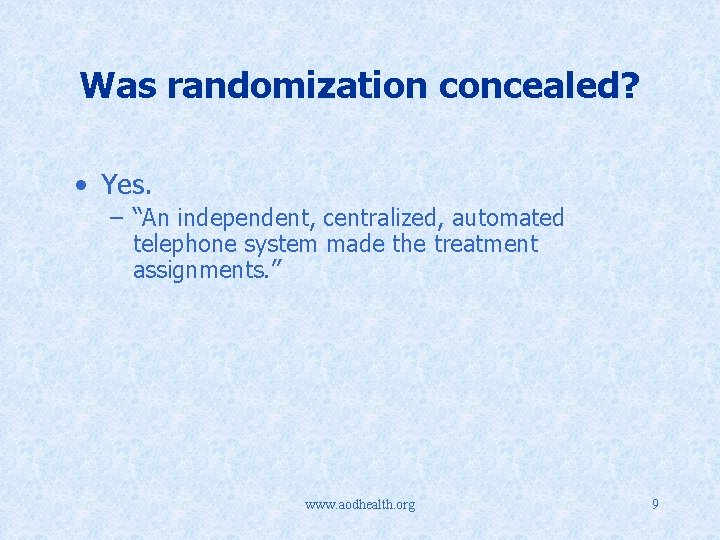 Was randomization concealed?

• Yes.
– “An independent, centralized, automated telephone system made the treatment assignments.”

www.aodhealth.org

9